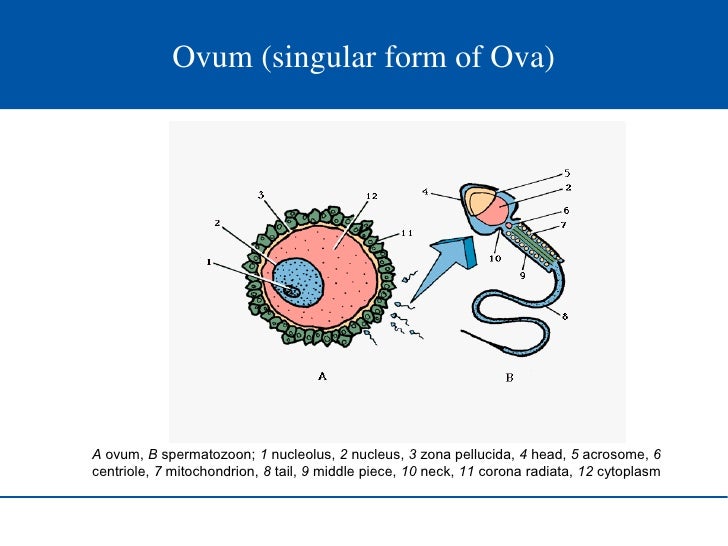 Ovum (singular form of Ova)

3
12
2
11
1
A
5
4
2
6
7
10
9
8
B

A ovum, B spermatozoon; 1 nucleolus, 2 nucleus, 3 zona pellucida, 4 head, 5 acrosome, 6 centriole, 7 mitochondrion, 8 tail, 9 middle piece, 10 neck, 11 corona radiata, 12 cytoplasm